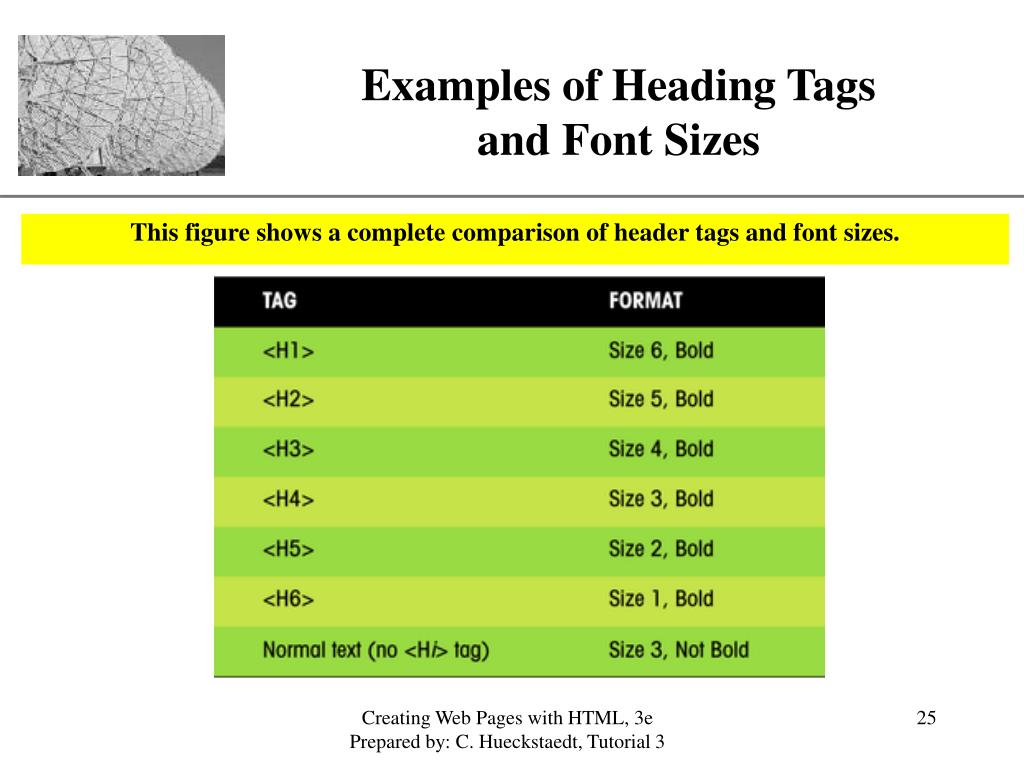 Examples of Heading Tags and Font Sizes

This figure shows a complete comparison of header tags and font sizes.

| TAG | FORMAT |
|---|---|
| <H1> | Size 6, Bold |
| <H2> | Size 5, Bold |
| <H3> | Size 4, Bold |
| <H4> | Size 3, Bold |
| <H5> | Size 2, Bold |
| <H6> | Size 1, Bold |
| Normal text (no <Hi> tag) | Size 3, Not Bold |

Creating Web Pages with HTML, 3e
Prepared by: C. Hueckstaedt, Tutorial 3

25